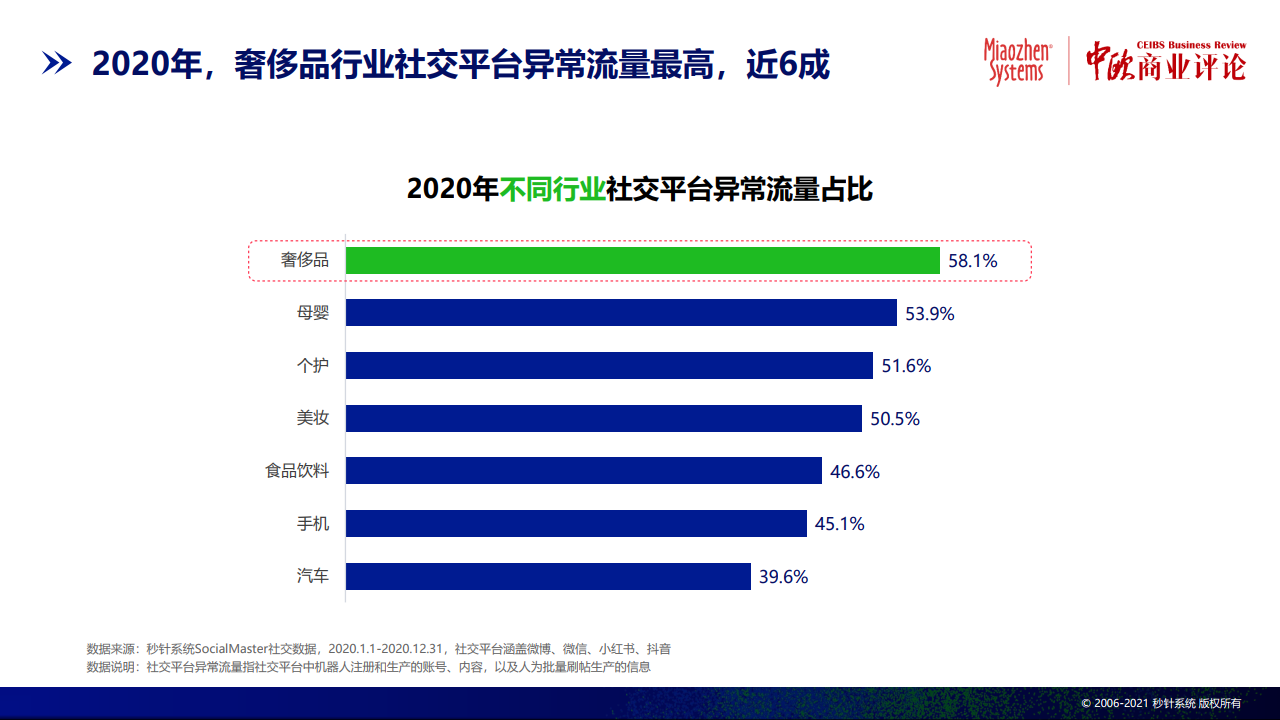 2020年，奢侈品行业社交平台异常流量最高，近6成

Miaozhen Systems
CEIBS Business Review
中欧商业评论

2020年不同行业社交平台异常流量占比

奢侈品 58.1%
母婴 53.9%
个护 51.6%
美妆 50.5%
食品饮料 46.6%
手机 45.1%
汽车 39.6%

数据来源：秒针系统SocialMaster社交数据，2020.1.1-2020.12.31，社交平台涵盖微博、微信、小红书、抖音
数据说明：社交平台异常流量指社交平台中机器人注册和生产的账号、内容，以及人为批量刷帖生产的信息

© 2006-2021 秒针系统 版权所有